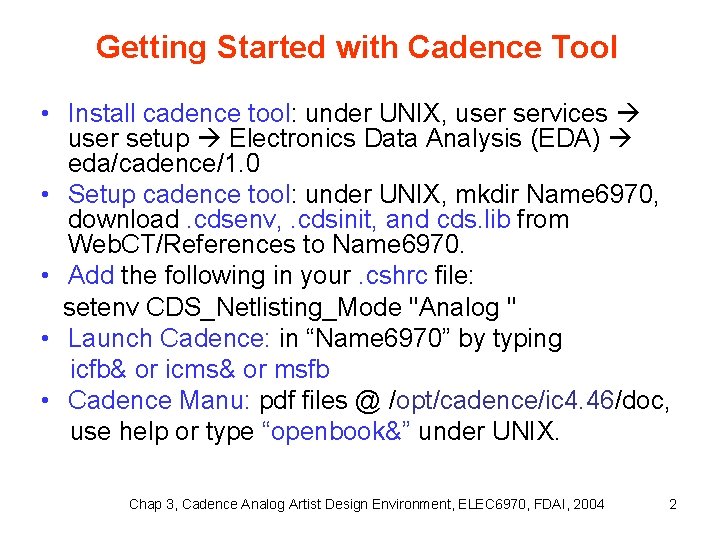 Getting Started with Cadence Tool

• Install cadence tool: under UNIX, user services → user setup → Electronics Data Analysis (EDA) → eda/cadence/1.0

• Setup cadence tool: under UNIX, mkdir Name6970, download .cdsenv, .cdsinit, and cds.lib from WebCT/References to Name6970.

• Add the following in your .cshrc file:

setenv CDS_Netlisting_Mode "Analog "

• Launch Cadence: in “Name6970” by typing

icfb& or icms& or msfb

• Cadence Manu: pdf files @ /opt/cadence/ic4.46/doc, use help or type “openbook&” under UNIX.

Chap 3, Cadence Analog Artist Design Environment, ELEC6970, FDAI, 2004 2